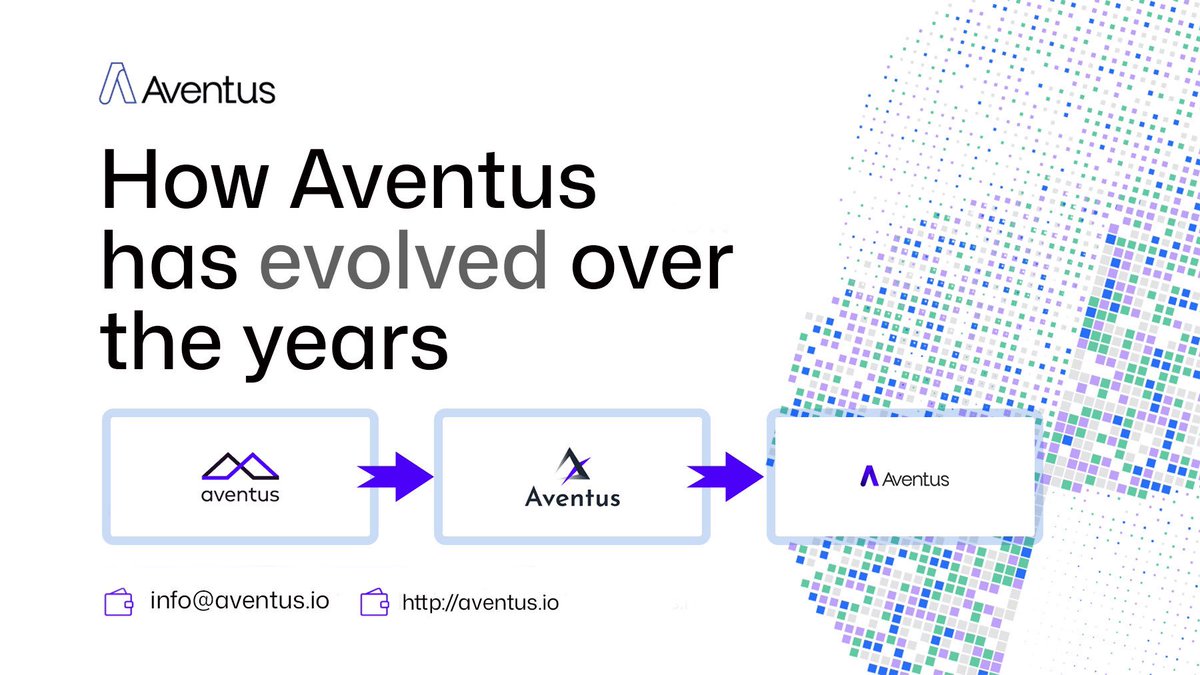 Aventus

How Aventus has evolved over the years

aventus

Aventus

Aventus

info@aventus.io

http://aventus.io